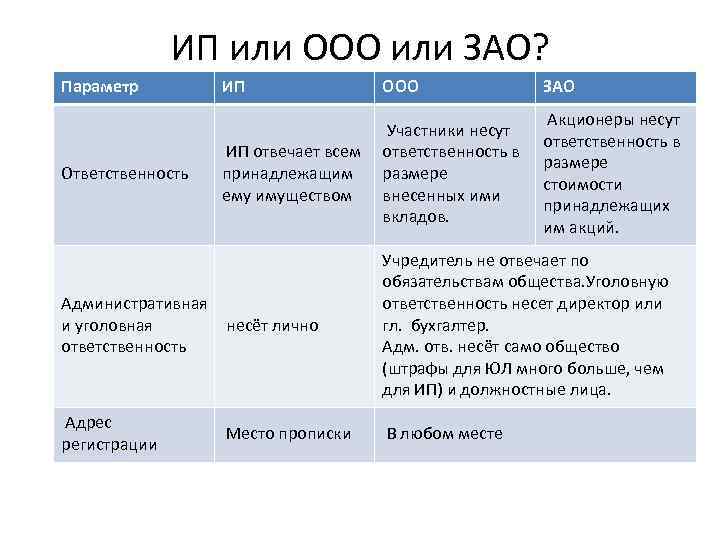 ИП или ООО или ЗАО?

| Параметр | ИП | ООО | ЗАО |
|---|---|---|---|
| Ответственность | ИП отвечает всем принадлежащим ему имуществом | Участники несут ответственность в размере внесенных ими вкладов. | Акционеры несут ответственность в размере стоимости принадлежащих им акций. |
| Административная и уголовная ответственность | несёт лично | Учредитель не отвечает по обязательствам общества.Уголовную ответственность несет директор или гл. бухгалтер. Адм. отв. несёт само общество (штрафы для ЮЛ много больше, чем для ИП) и должностные лица. | |
| Адрес регистрации | Место прописки | В любом месте | |